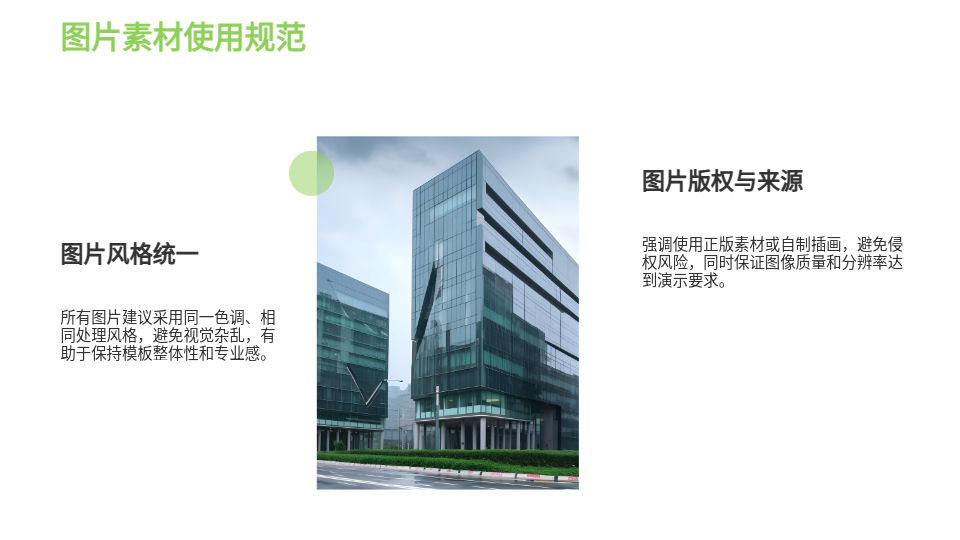 图片素材使用规范

图片风格统一

所有图片建议采用同一色调、相同处理风格，避免视觉杂乱，有助于保持模板整体性和专业感。

图片版权与来源

强调使用正版素材或自制插画，避免侵权风险，同时保证图像质量和分辨率达到演示要求。